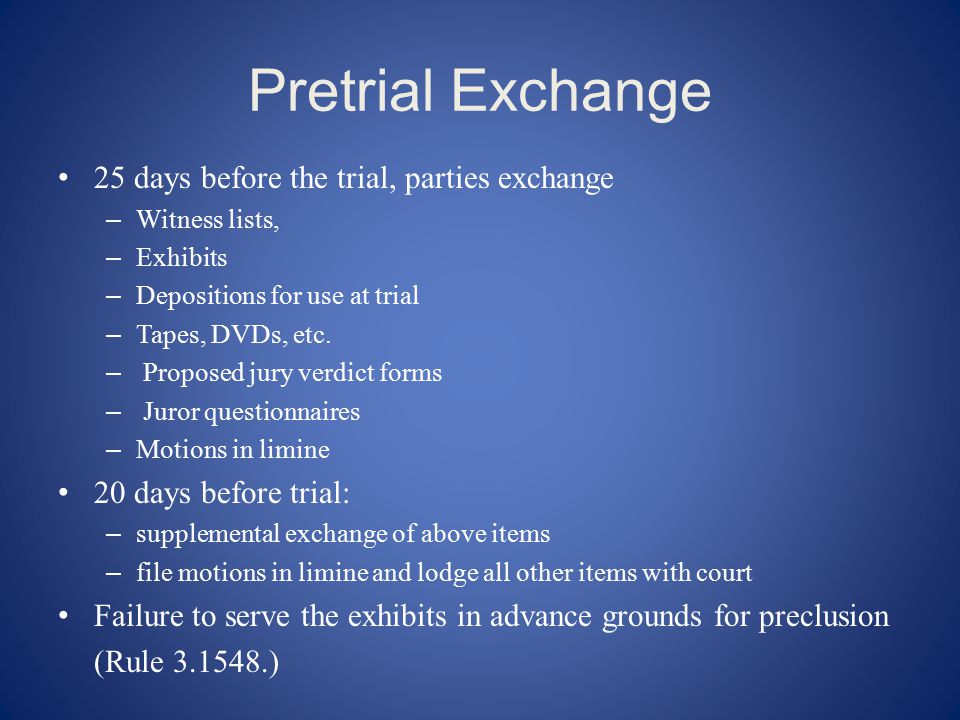 Pretrial Exchange

• 25 days before the trial, parties exchange
– Witness lists,
– Exhibits
– Depositions for use at trial
– Tapes, DVDs, etc.
– Proposed jury verdict forms
– Juror questionnaires
– Motions in limine

• 20 days before trial:
– supplemental exchange of above items
– file motions in limine and lodge all other items with court

• Failure to serve the exhibits in advance grounds for preclusion (Rule 3.1548.)